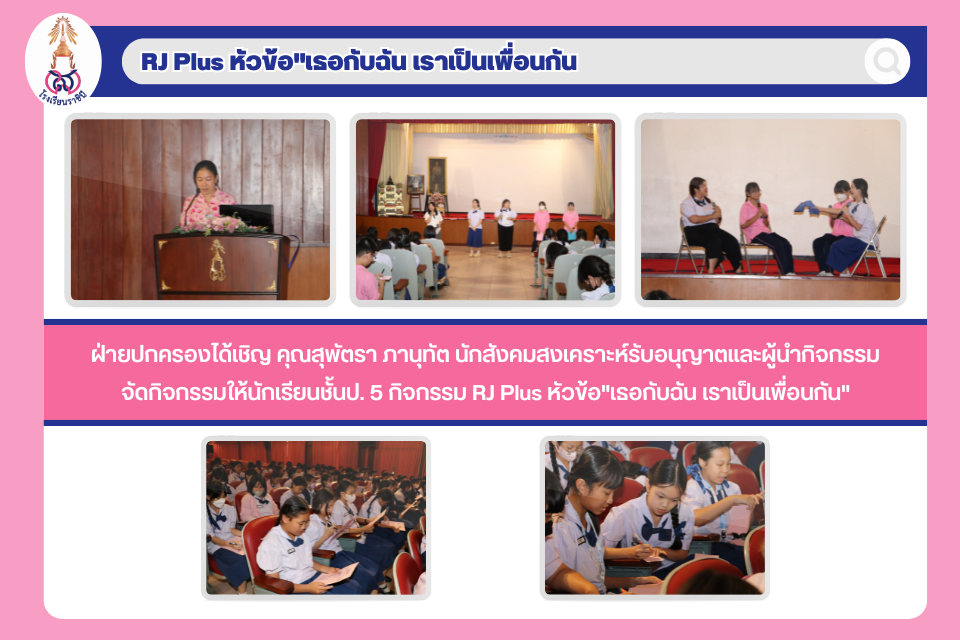 โรงเรียนราชินี

RJ Plus หัวข้อ"เธอกับฉัน เราเป็นเพื่อนกัน

ฝ่ายปกครองได้เชิญ คุณสุพัตรา ภานุทัต นักสังคมสงเคราะห์รับอนุญาตและผู้นำกิจกรรม จัดกิจกรรมให้นักเรียนชั้นป. 5 กิจกรรม RJ Plus หัวข้อ"เธอกับฉัน เราเป็นเพื่อนกัน"